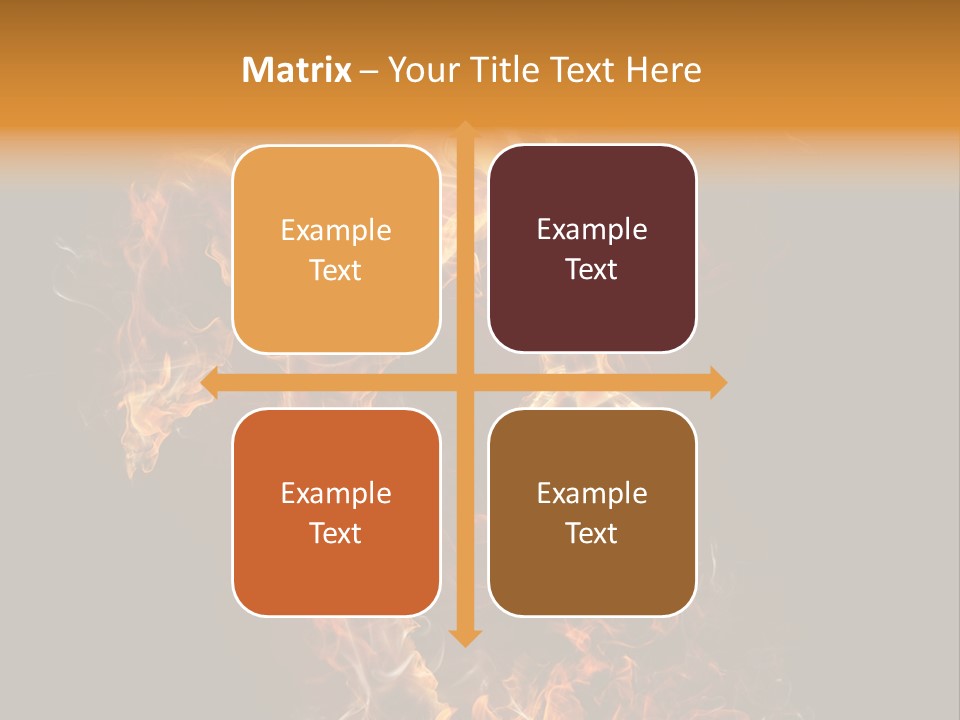 Matrix – Your Title Text Here

Example Text

Example Text

Example Text

Example Text